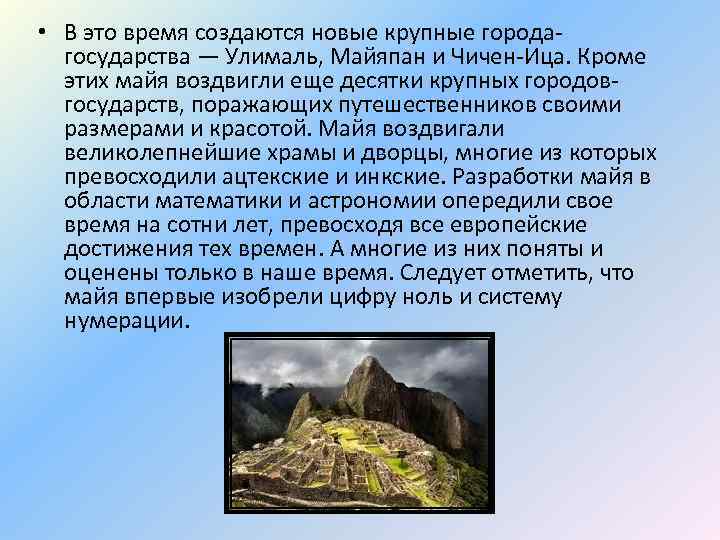 • В это время создаются новые крупные города-государства — Улималь, Майяпан и Чичен-Ица. Кроме этих майя воздвигли еще десятки крупных городов-государств, поражающих путешественников своими размерами и красотой. Майя воздвигали великолепнейшие храмы и дворцы, многие из которых превосходили ацтекские и инкские. Разработки майя в области математики и астрономии опередили свое время на сотни лет, превосходя все европейские достижения тех времен. А многие из них поняты и оценены только в наше время. Следует отметить, что майя впервые изобрели цифру ноль и систему нумерации.